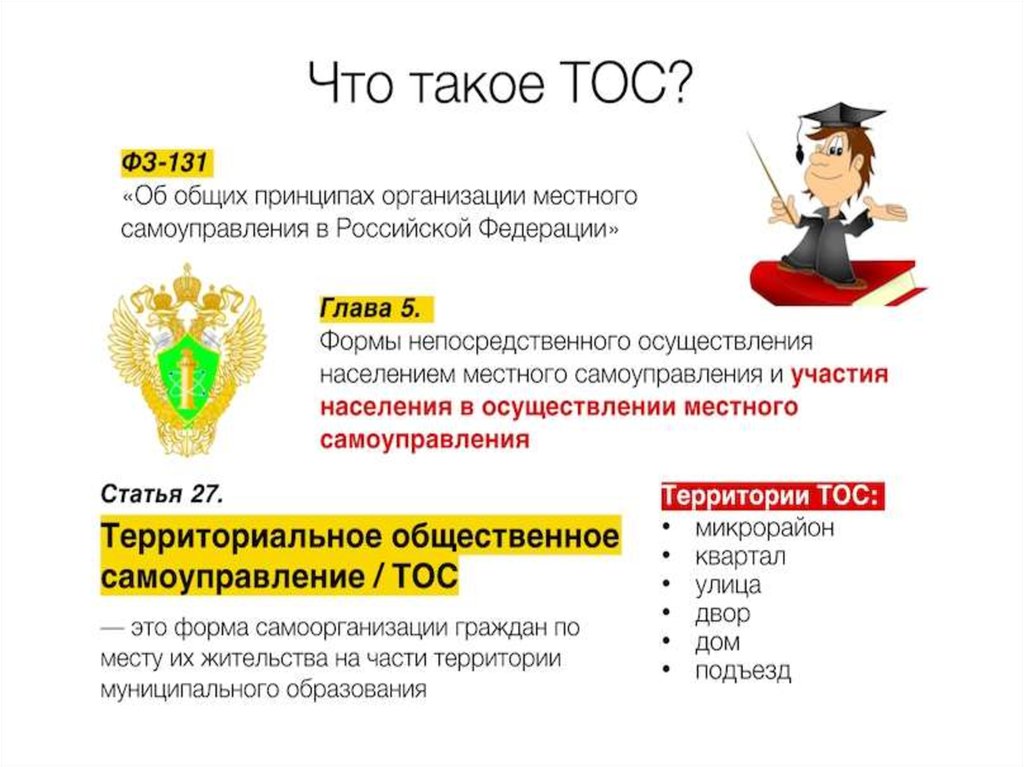 Что такое ТОС?

ФЗ-131
«Об общих принципах организации местного самоуправления в Российской Федерации»

Глава 5.
Формы непосредственного осуществления населением местного самоуправления и участия населения в осуществлении местного самоуправления

Статья 27.
Территориальное общественное самоуправление / ТОС
— это форма самоорганизации граждан по месту их жительства на части территории муниципального образования

Территории ТОС:
• микрорайон
• квартал
• улица
• двор
• дом
• подъезд